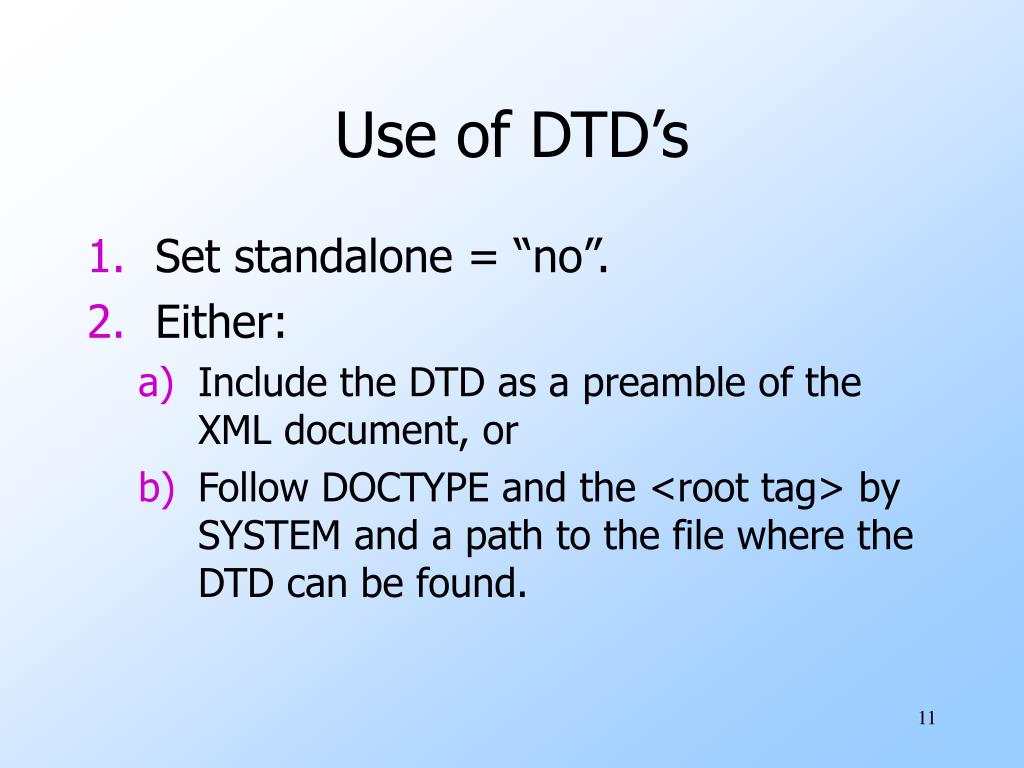 Use of DTD’s

1. Set standalone = “no”.
2. Either:
a) Include the DTD as a preamble of the XML document, or
b) Follow DOCTYPE and the <root tag> by SYSTEM and a path to the file where the DTD can be found.

11